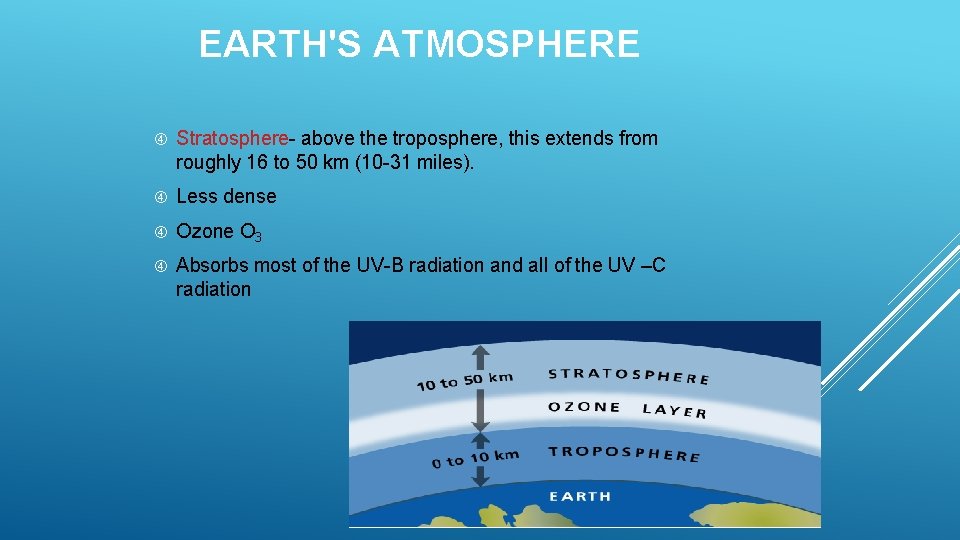 EARTH'S ATMOSPHERE

Stratosphere- above the troposphere, this extends from roughly 16 to 50 km (10-31 miles).

Less dense

Ozone $O_3$

Absorbs most of the UV-B radiation and all of the UV –C radiation

10 to 50 km

STRATOSPHERE

OZONE LAYER

0 to 10 km

TROPOSPHERE

EARTH